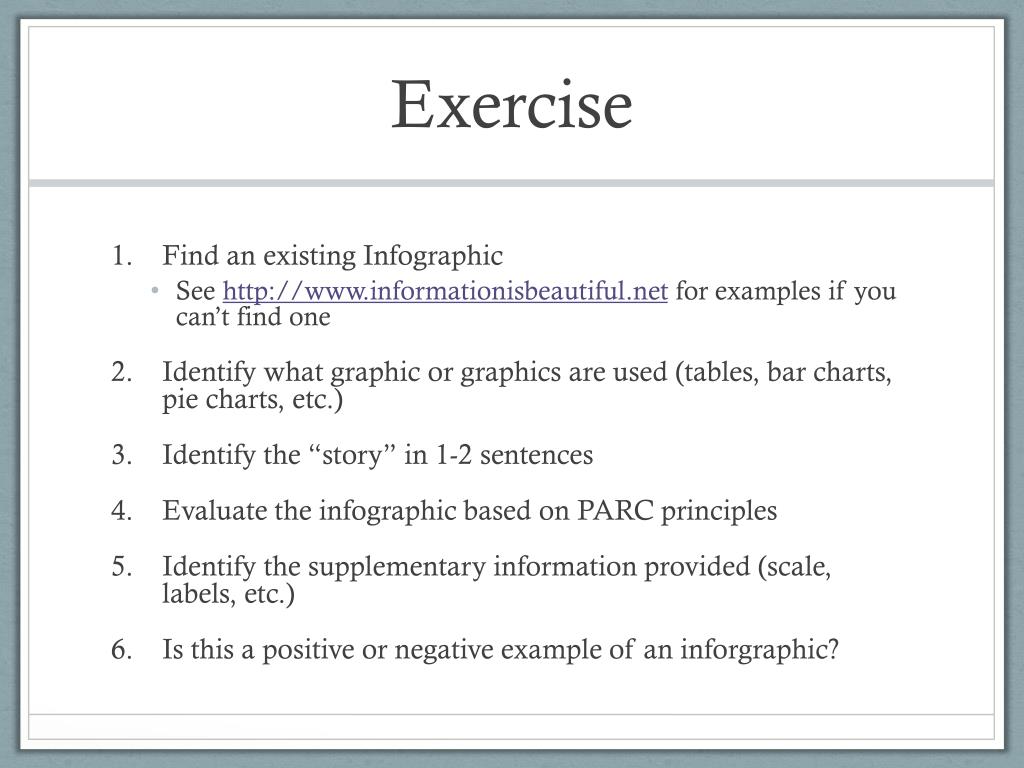 Exercise

1. Find an existing Infographic
   • See http://www.informationisbeautiful.net for examples if you can't find one

2. Identify what graphic or graphics are used (tables, bar charts, pie charts, etc.)

3. Identify the "story" in 1-2 sentences

4. Evaluate the infographic based on PARC principles

5. Identify the supplementary information provided (scale, labels, etc.)

6. Is this a positive or negative example of an inforgraphic?